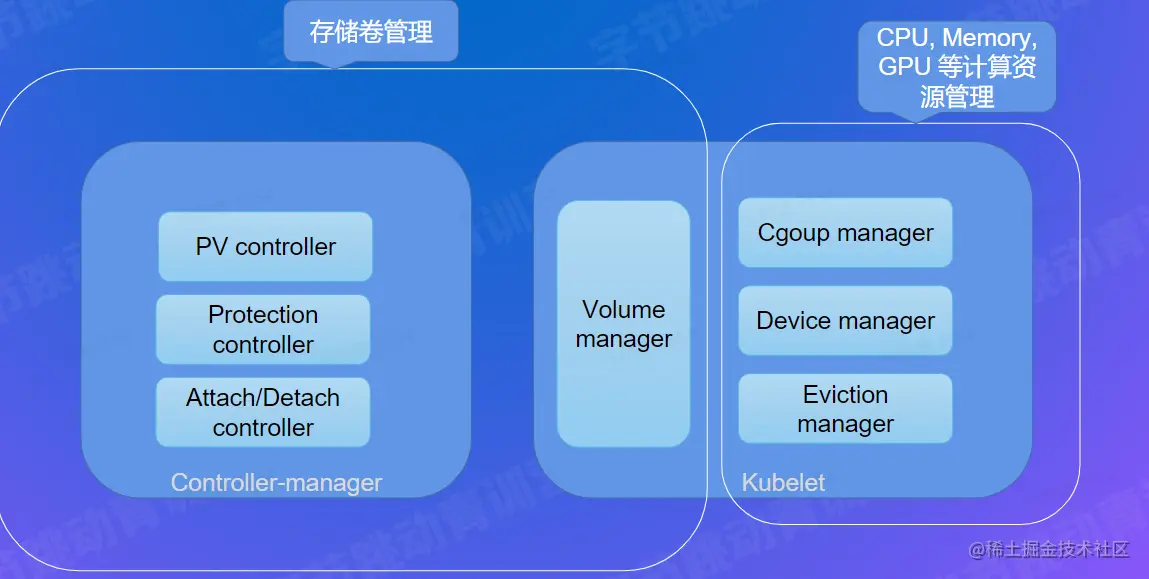 存储卷管理

CPU, Memory, GPU 等计算资源管理

PV controller

Protection controller

Attach/Detach controller

Controller-manager

Volume manager

Cgoup manager

Device manager

Eviction manager

Kubelet

@稀土掘金技术社区